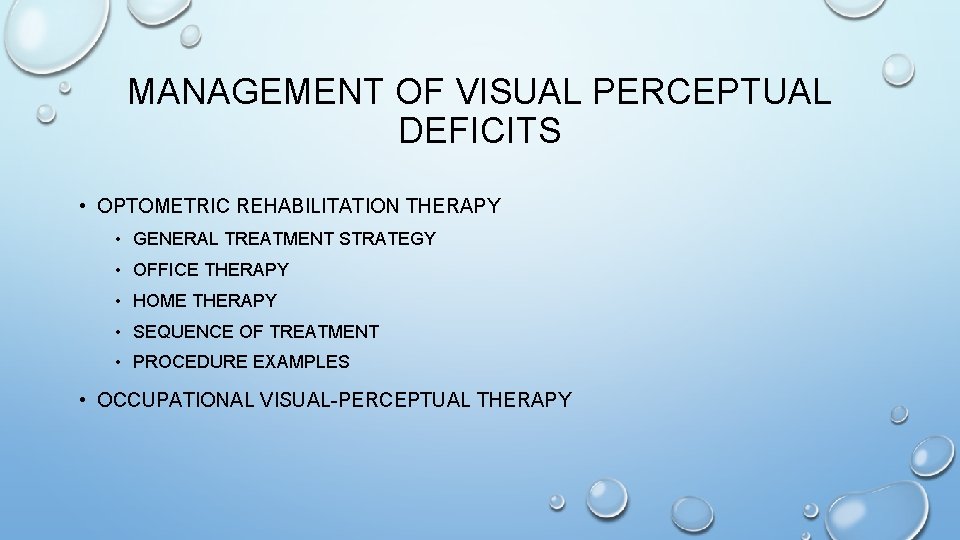 MANAGEMENT OF VISUAL PERCEPTUAL DEFICITS

• OPTOMETRIC REHABILITATION THERAPY
  • GENERAL TREATMENT STRATEGY
  • OFFICE THERAPY
  • HOME THERAPY
  • SEQUENCE OF TREATMENT
  • PROCEDURE EXAMPLES
• OCCUPATIONAL VISUAL-PERCEPTUAL THERAPY